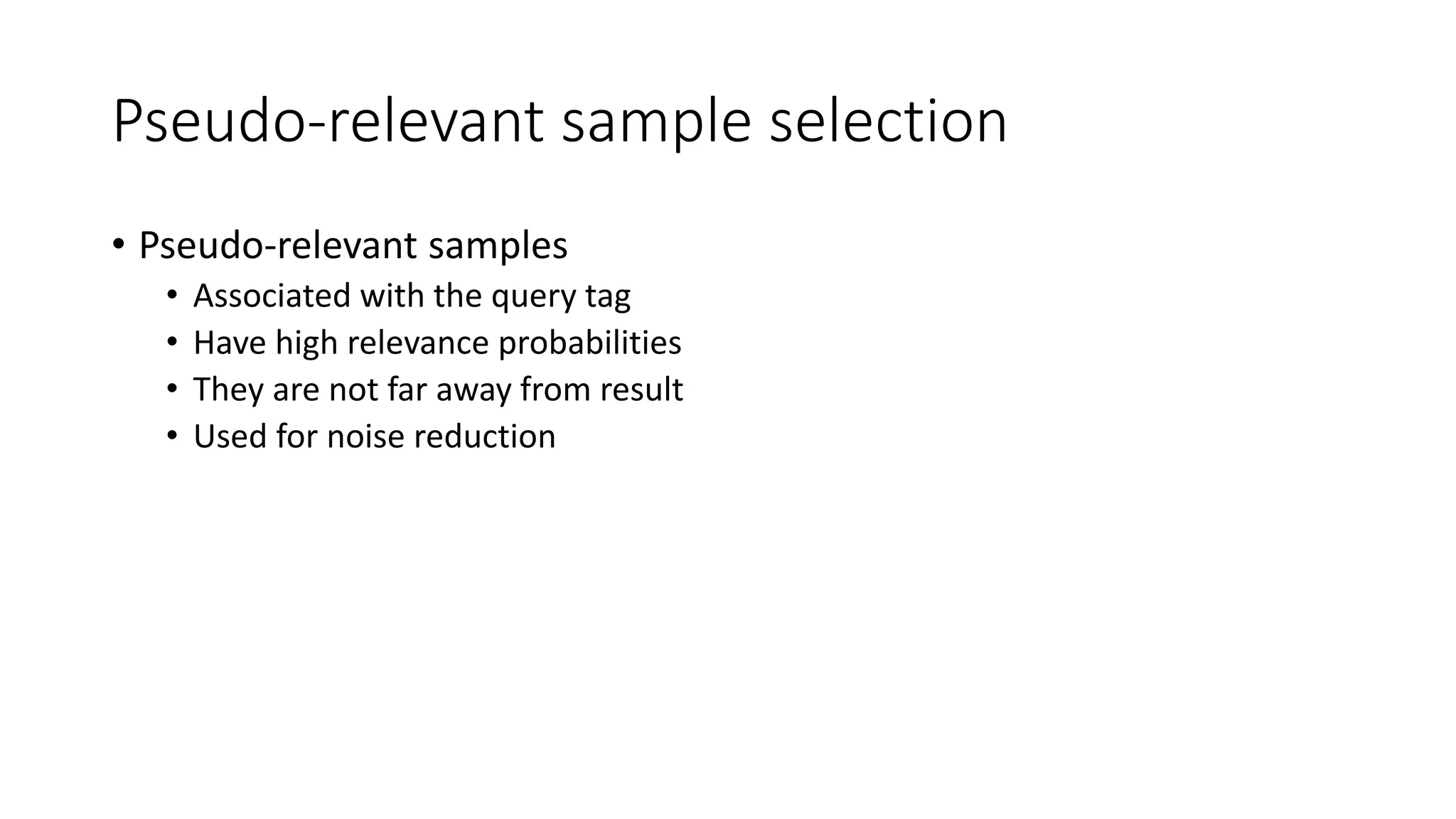 Pseudo-relevant sample selection

• Pseudo-relevant samples
  • Associated with the query tag
  • Have high relevance probabilities
  • They are not far away from result
  • Used for noise reduction